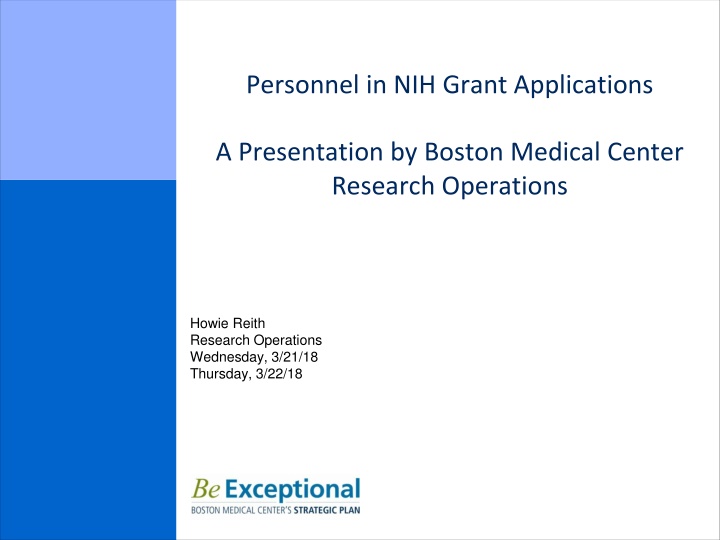 Personnel in NIH Grant Applications

A Presentation by Boston Medical Center Research Operations

Howie Reith
Research Operations
Wednesday, 3/21/18
Thursday, 3/22/18

Be Exceptional
BOSTON MEDICAL CENTER'S STRATEGIC PLAN